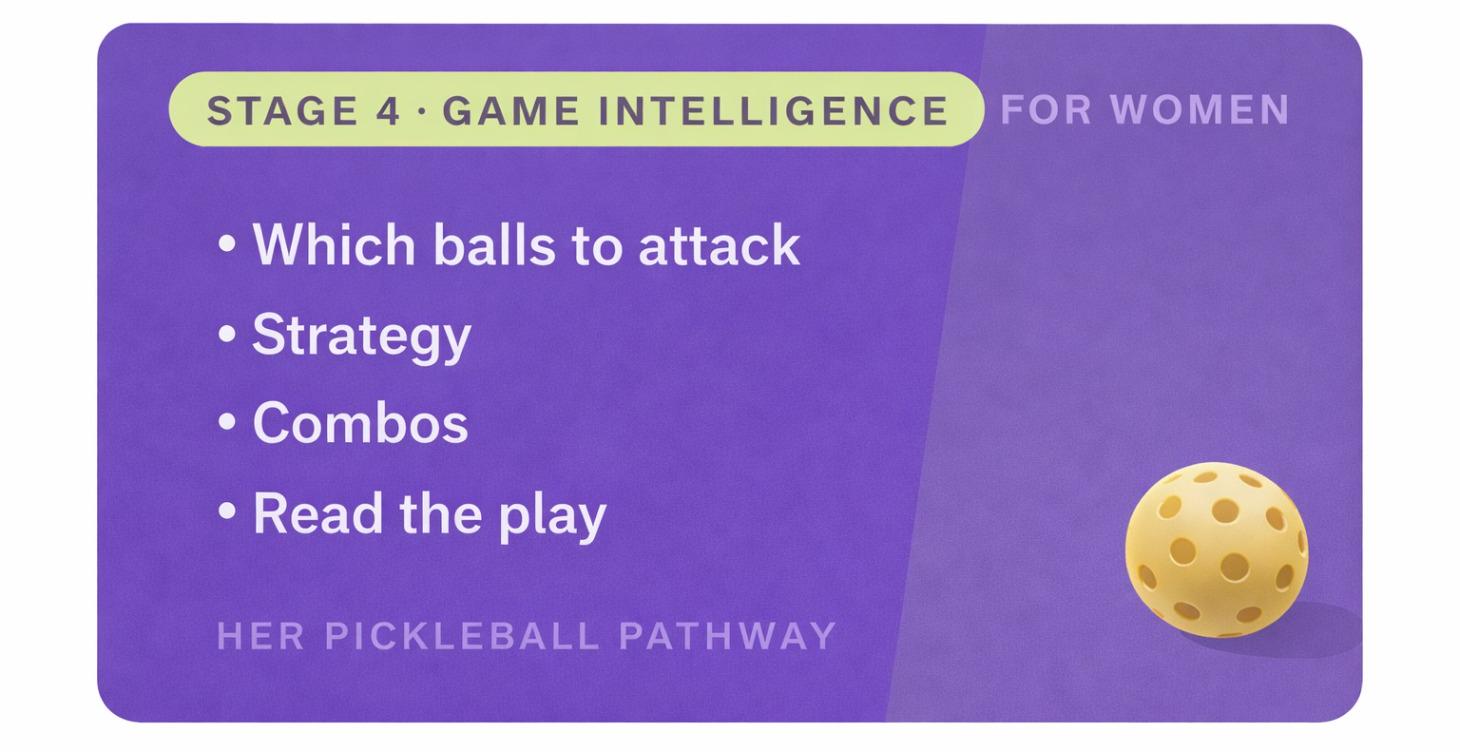 STAGE 4 · GAME INTELLIGENCE FOR WOMEN

• Which balls to attack
• Strategy
• Combos
• Read the play

HER PICKLEBALL PATHWAY